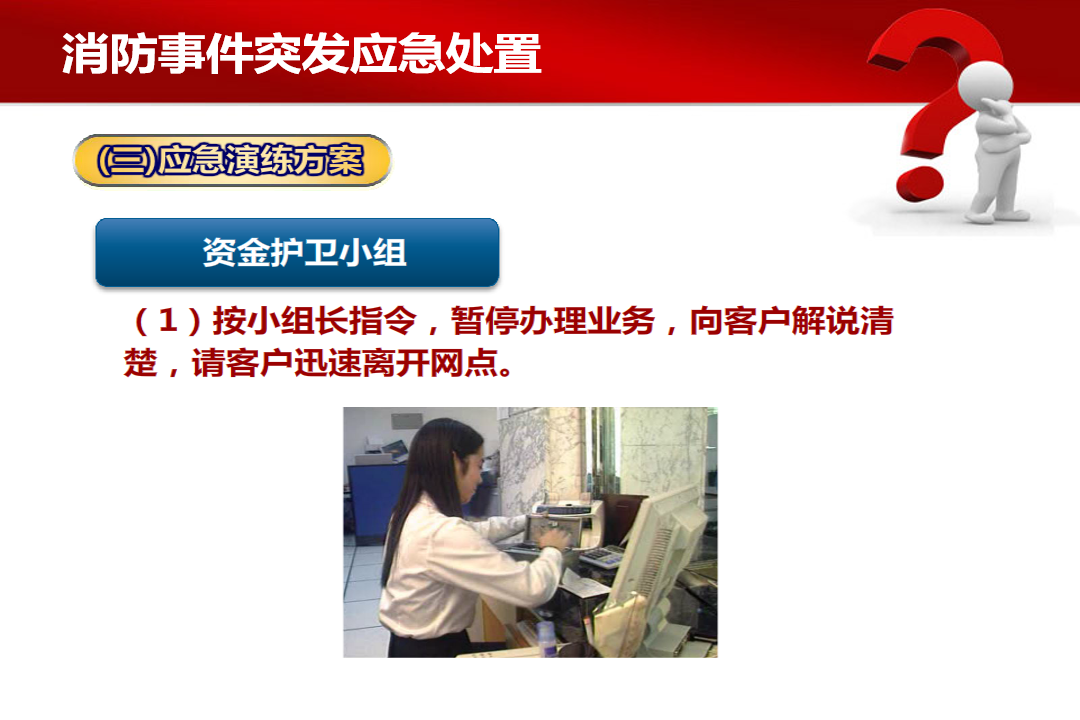 消防事件突发应急处置

(三)应急演练方案

资金护卫小组

（1）按小组长指令，暂停办理业务，向客户解说清楚，请客户迅速离开网点。